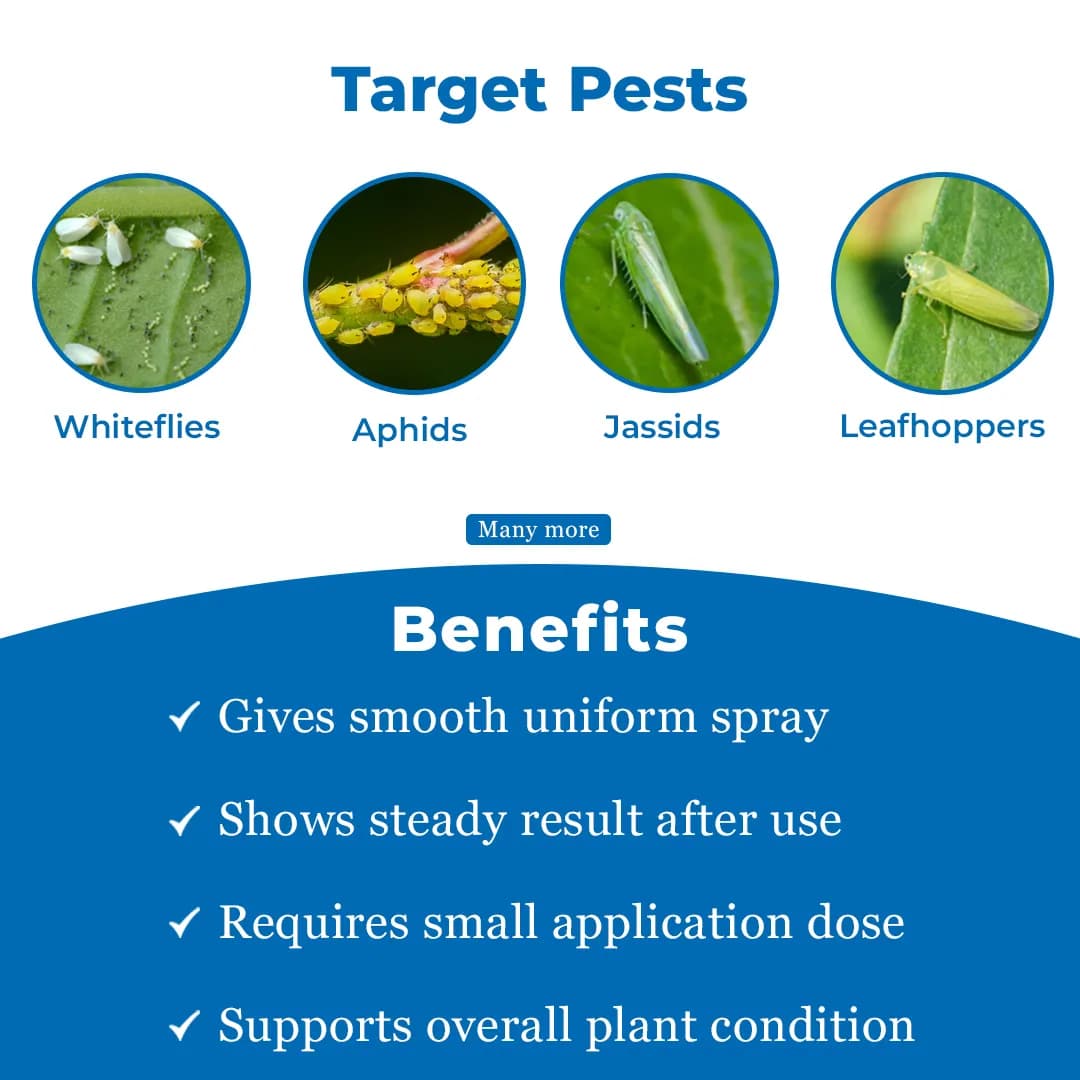 Target Pests

Whiteflies

Aphids

Jassids

Leafhoppers

Many more

Benefits

✓ Gives smooth uniform spray

✓ Shows steady result after use

✓ Requires small application dose

✓ Supports overall plant condition